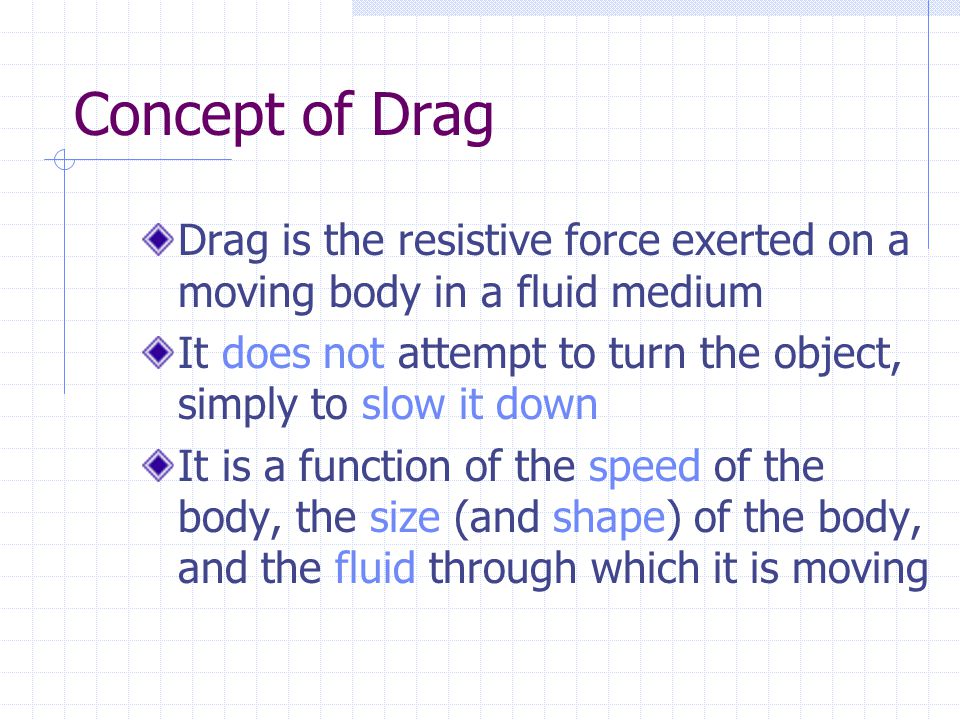 Concept of Drag

Drag is the resistive force exerted on a moving body in a fluid medium

It does not attempt to turn the object, simply to slow it down

It is a function of the speed of the body, the size (and shape) of the body, and the fluid through which it is moving